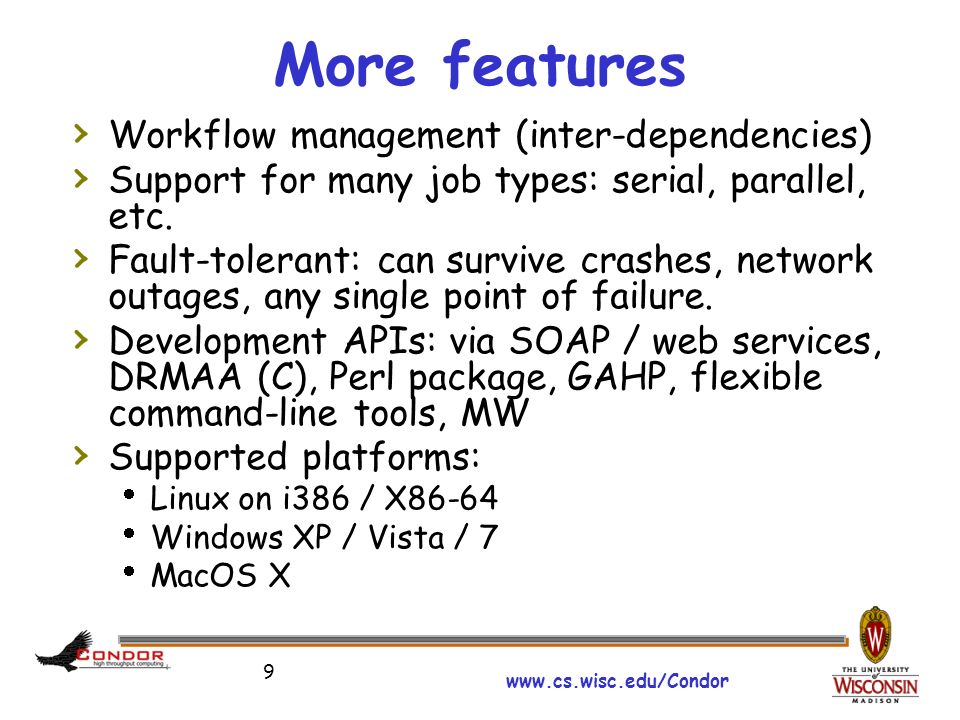 More features

› Workflow management (inter-dependencies)
› Support for many job types: serial, parallel, etc.
› Fault-tolerant: can survive crashes, network outages, any single point of failure.
› Development APIs: via SOAP / web services, DRMAA (C), Perl package, GAHP, flexible command-line tools, MW
› Supported platforms:
• Linux on i386 / X86-64
• Windows XP / Vista / 7
• MacOS X

CONDOR
high throughput computing

9

www.cs.wisc.edu/Condor

W
THE UNIVERSITY of WISCONSIN MADISON